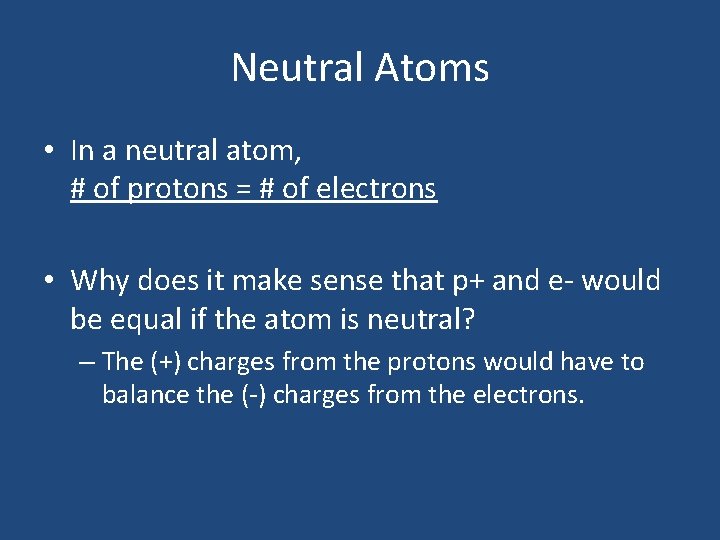 Neutral Atoms

• In a neutral atom,
# of protons = # of electrons

• Why does it make sense that p+ and e- would be equal if the atom is neutral?

– The (+) charges from the protons would have to balance the (-) charges from the electrons.